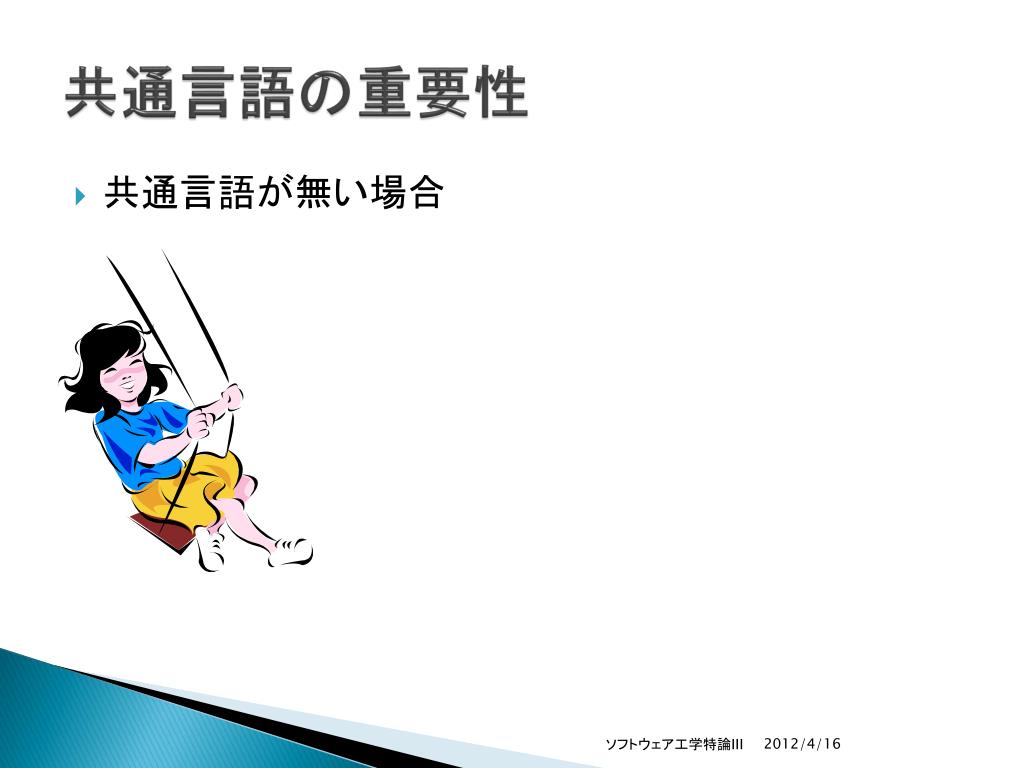 共通言語の重要性

共通言語が無い場合

ソフトウェア工学特論III 2012/4/16